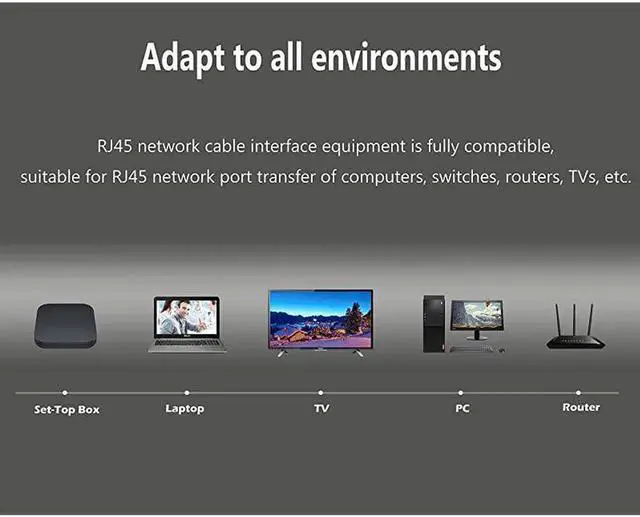 Adapt to all environments

RJ45 network cable interface equipment is fully compatible, suitable for RJ45 network port transfer of computers, switches, routers, TVs, etc.

Set-Top Box
Laptop
TV
PC
Router